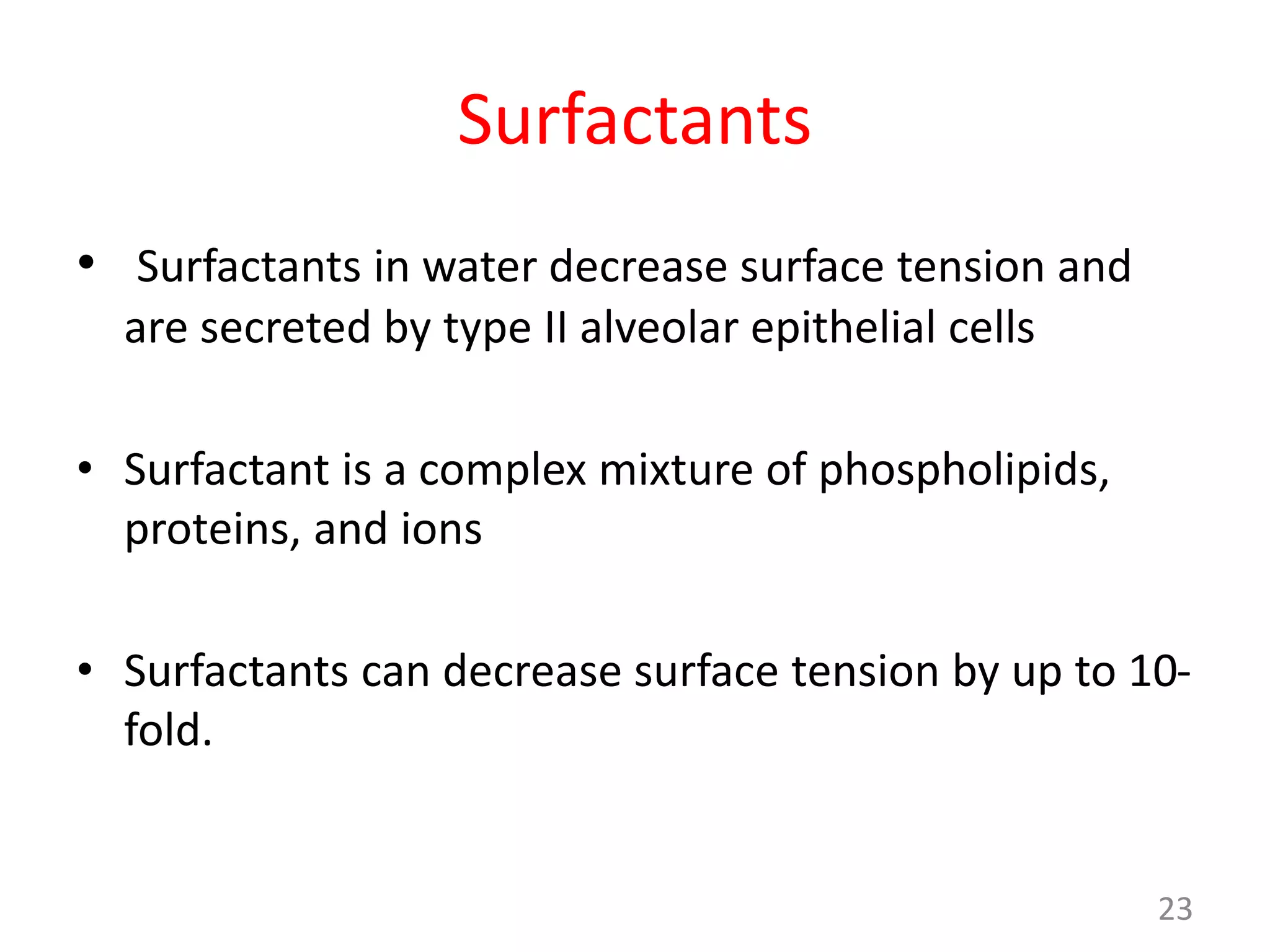 Surfactants

• Surfactants in water decrease surface tension and are secreted by type II alveolar epithelial cells

• Surfactant is a complex mixture of phospholipids, proteins, and ions

• Surfactants can decrease surface tension by up to 10-fold.

23